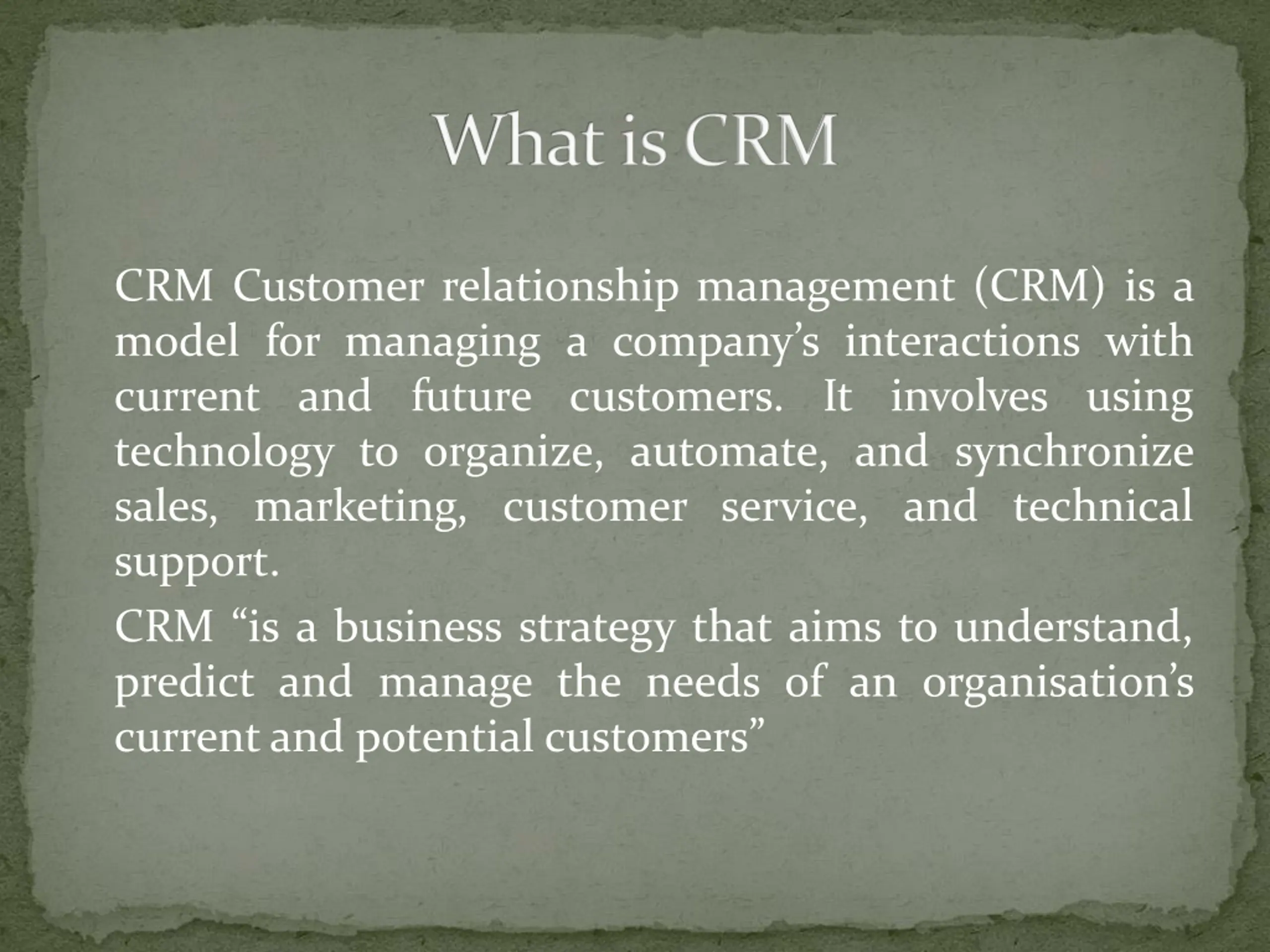 What is CRM

CRM Customer relationship management (CRM) is a model for managing a company’s interactions with current and future customers. It involves using technology to organize, automate, and synchronize sales, marketing, customer service, and technical support.

CRM “is a business strategy that aims to understand, predict and manage the needs of an organisation’s current and potential customers”